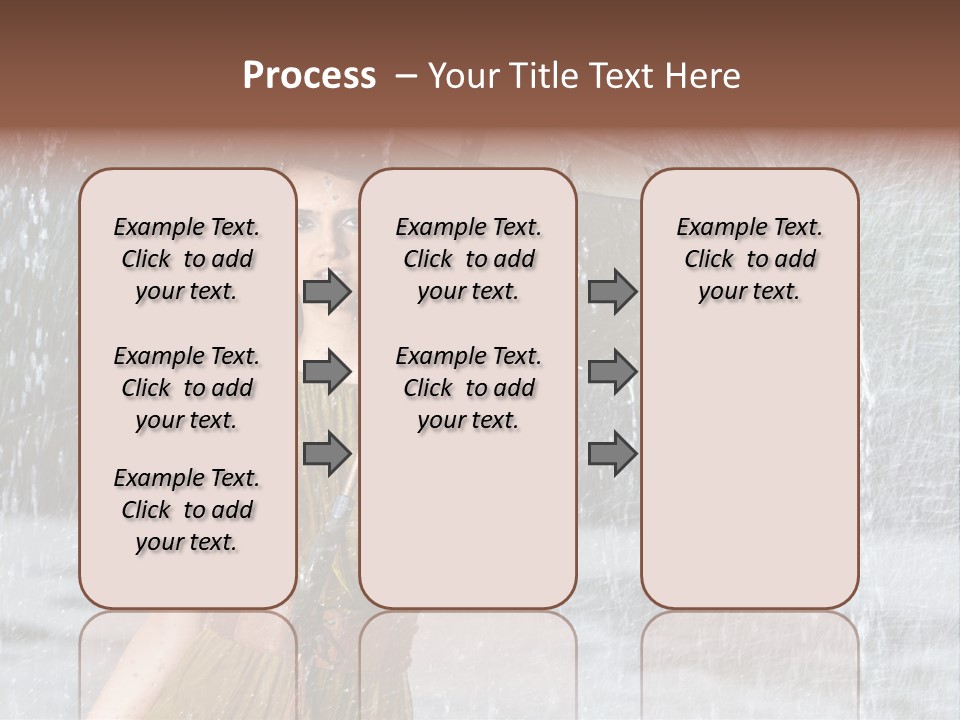 Process – Your Title Text Here

Example Text. Click to add your text.

Example Text. Click to add your text.

Example Text. Click to add your text.

Example Text. Click to add your text.

Example Text. Click to add your text.

Example Text. Click to add your text.